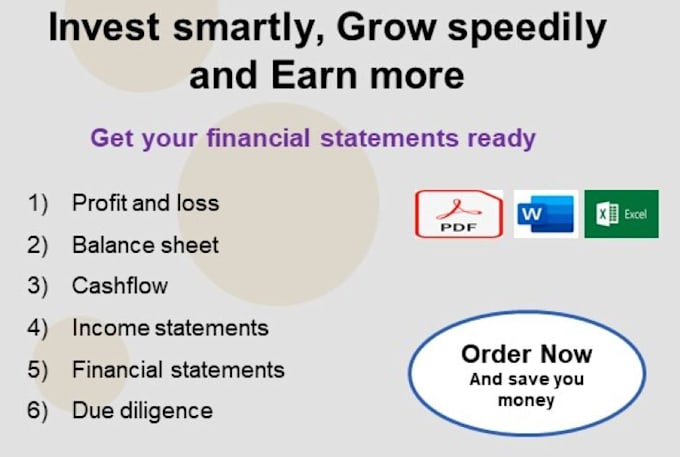 Invest smartly, Grow speedily and Earn more

Get your financial statements ready

1) Profit and loss
2) Balance sheet
3) Cashflow
4) Income statements
5) Financial statements
6) Due diligence

PDF

W

X Excel

Order Now
And save you money